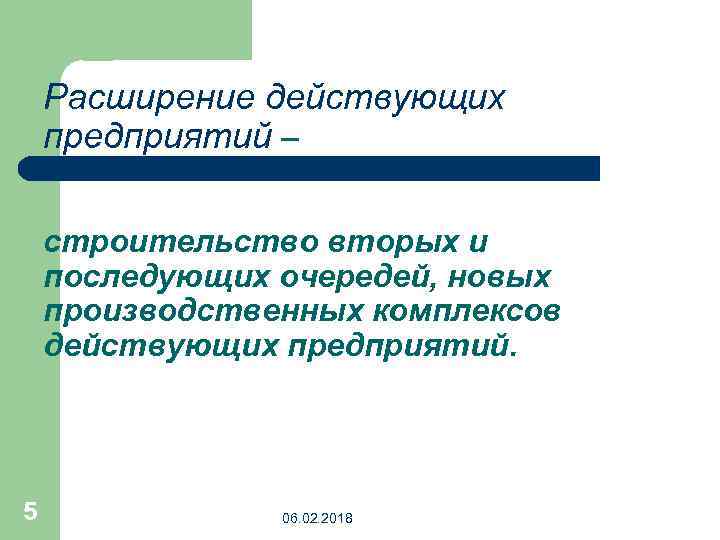 Расширение действующих предприятий –

строительство вторых и последующих очередей, новых производственных комплексов действующих предприятий.

5

06.02.2018